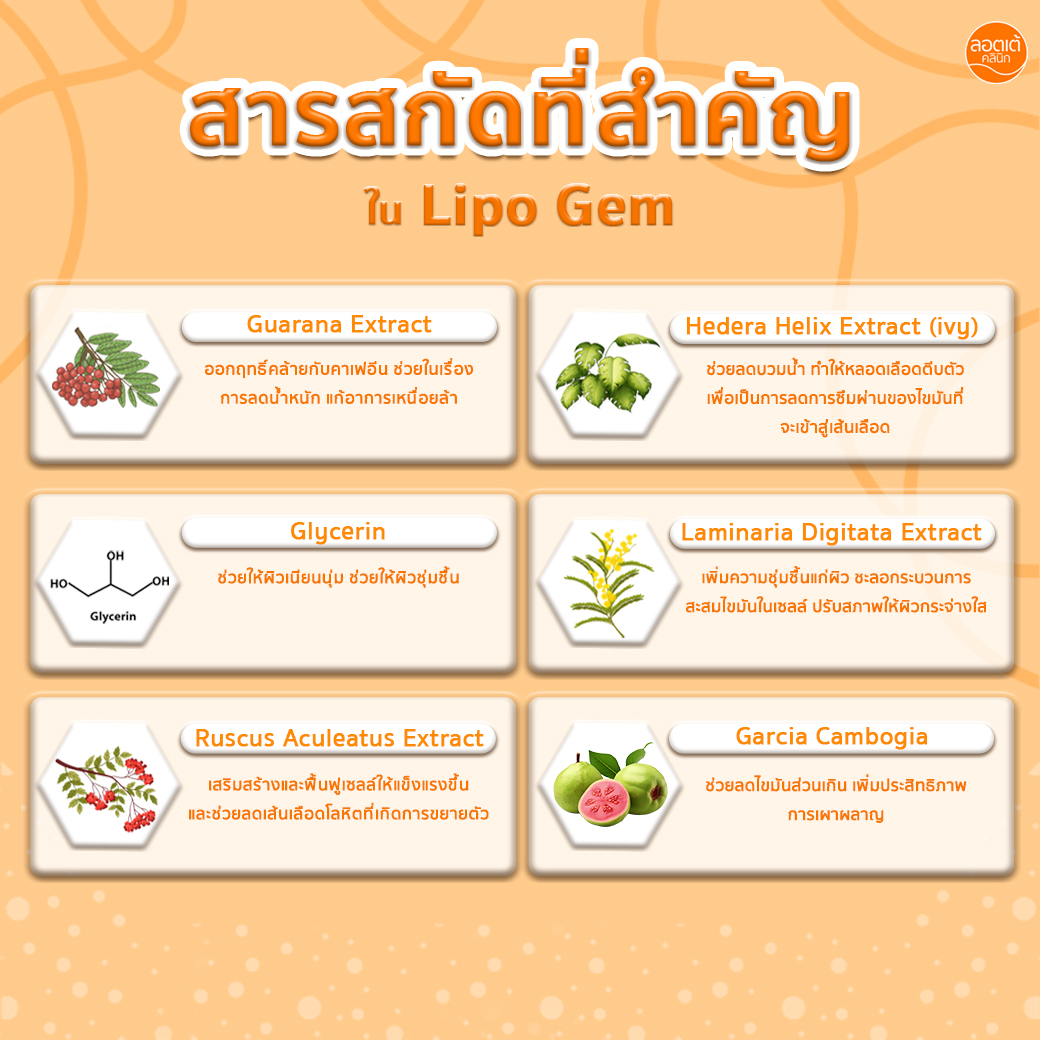 ลอตเต้ คลินิก

สารสกัดที่สำคัญ

ใน Lipo Gem

Guarana Extract

ออกฤทธิ์คล้ายกับคาเฟอีน ช่วยในเรื่องการลดน้ำหนัก แก้อาการเหนื่อยล้า

Hedera Helix Extract (ivy)

ช่วยลดบวมน้ำ ทำให้หลอดเลือดตีบตัว เพื่อเป็นการลดการซึมผ่านของไขมันที่จะเข้าสู่เส้นเลือด

OH
HO
OH
Glycerin

Glycerin

ช่วยให้ผิวเนียนนุ่ม ช่วยให้ผิวชุ่มชื้น

Laminaria Digitata Extract

เพิ่มความชุ่มชื้นแก่ผิว ชะลอกระบวนการสะสมไขมันในเซลล์ ปรับสภาพให้ผิวกระจ่างใส

Ruscus Aculeatus Extract

เสริมสร้างและฟื้นฟูเซลล์ให้แข็งแรงขึ้น และช่วยลดเส้นเลือดโลหิตที่เกิดการขยายตัว

Garcia Cambogia

ช่วยลดไขมันส่วนเกิน เพิ่มประสิทธิภาพการเผาผลาญ